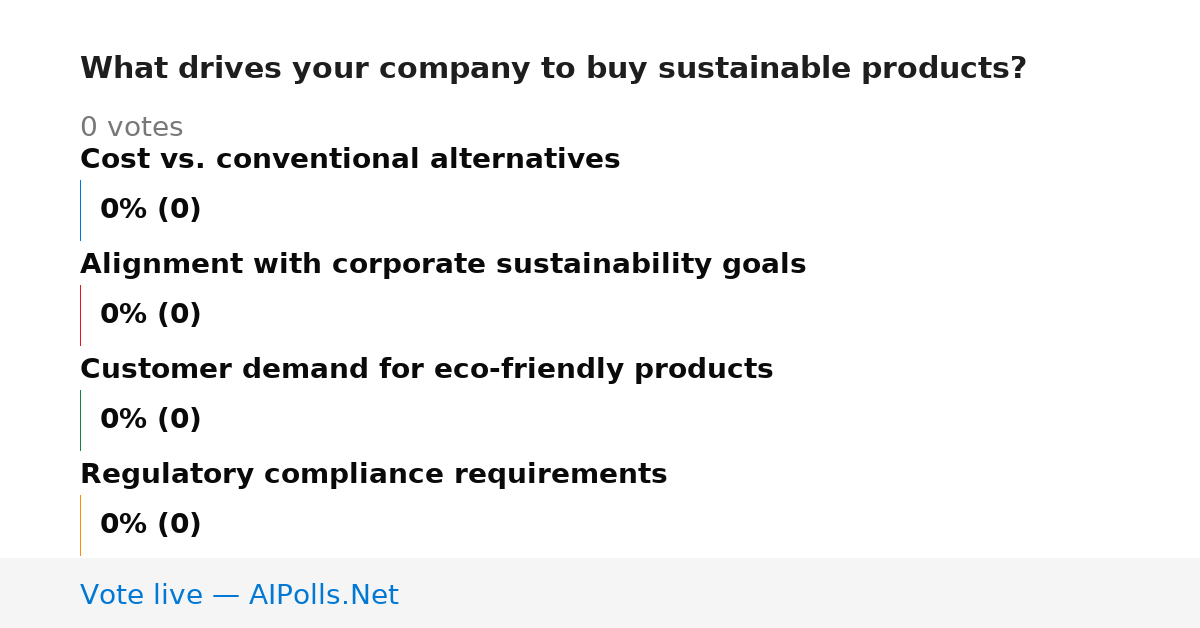 What drives your company to buy sustainable products?

0 votes

Cost vs. conventional alternatives

0% (0)

Alignment with corporate sustainability goals

0% (0)

Customer demand for eco-friendly products

0% (0)

Regulatory compliance requirements

0% (0)

Vote live — AIPolls.Net